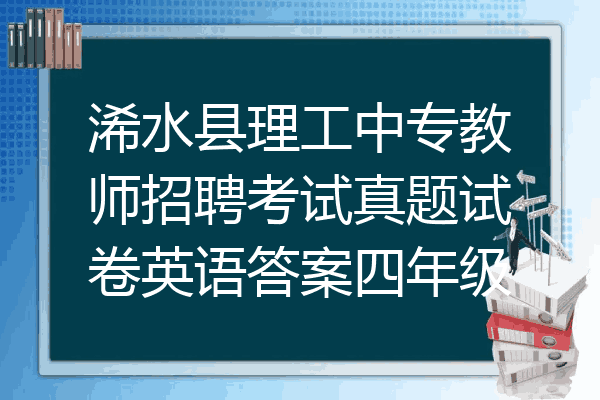 浠水县理工中专教师招聘考试真题试卷英语答案四年级